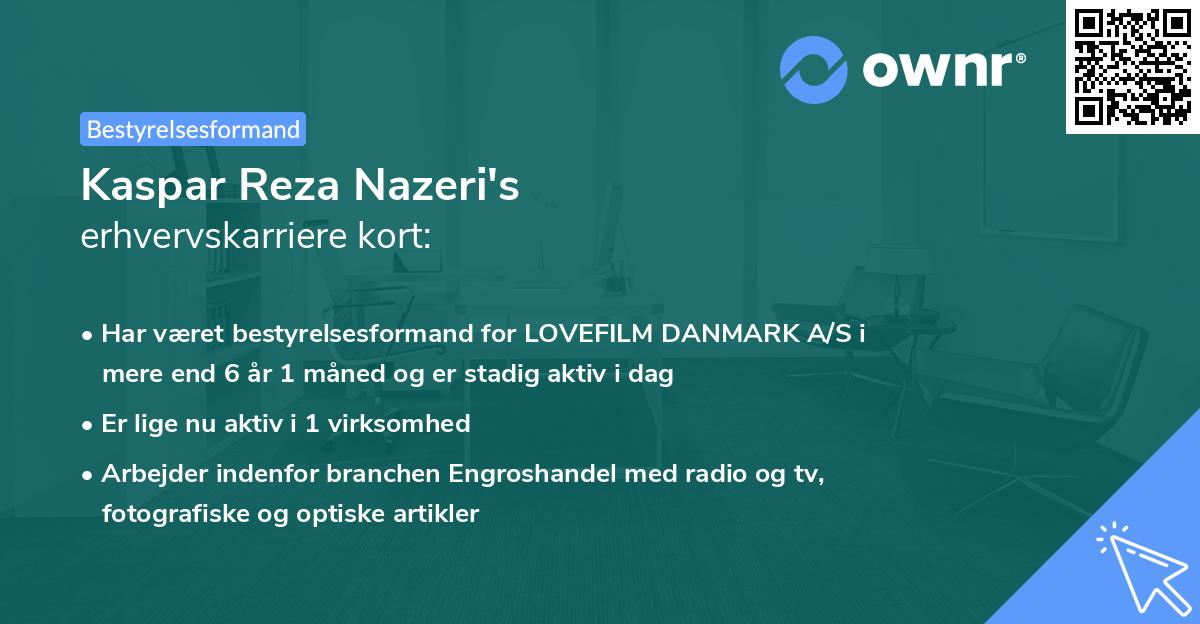 ownr®

Bestyrelsesformand

Kaspar Reza Nazeri's
erhvervskarriere kort:

• Har været bestyrelsesformand for LOVEFILM DANMARK A/S i mere end 6 år 1 måned og er stadig aktiv i dag

• Er lige nu aktiv i 1 virksomhed

• Arbejder indenfor branchen Engroshandel med radio og tv, fotografiske og optiske artikler